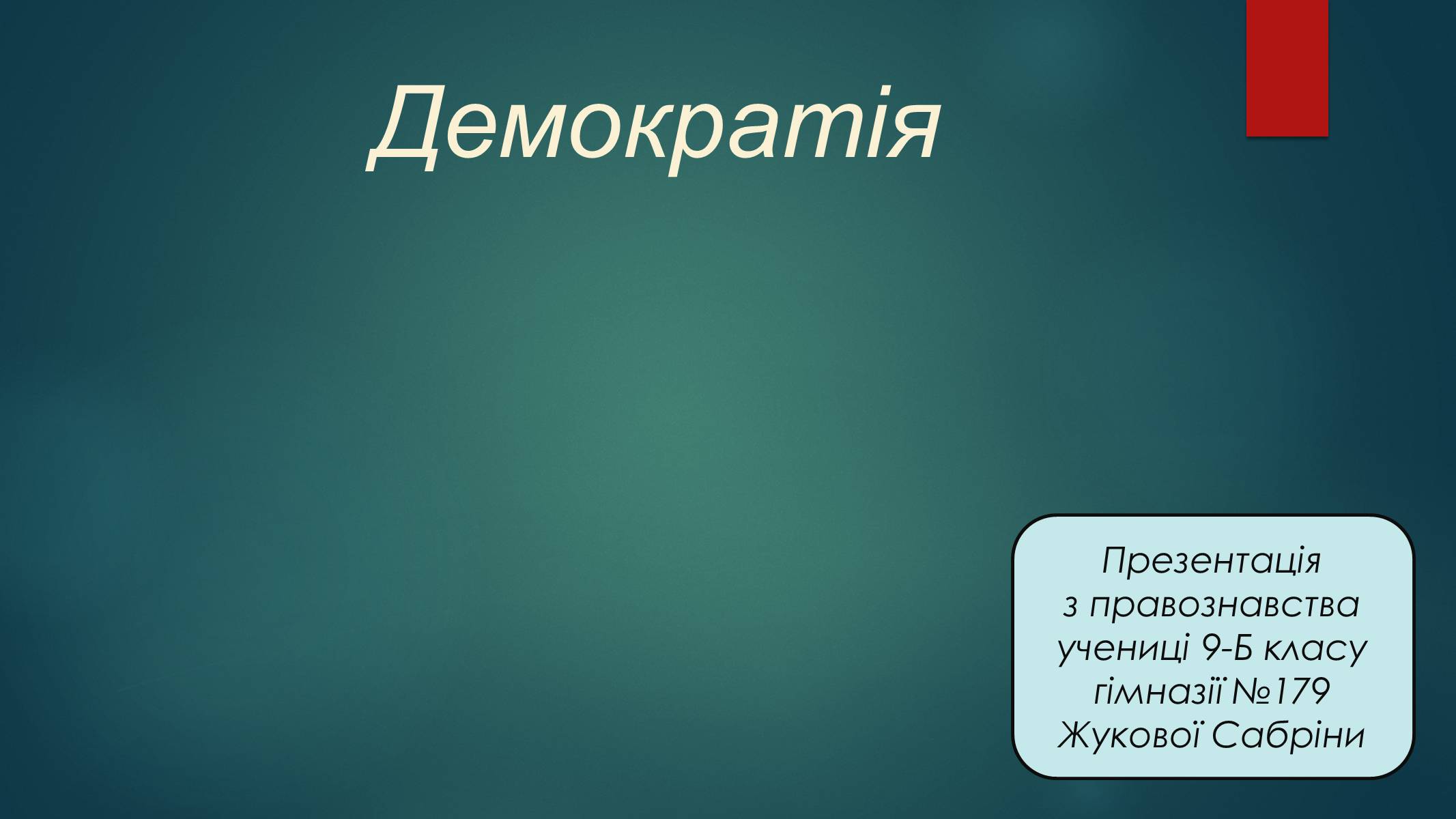 Демократія

Презентація
з правознавства
учениці 9-Б класу
гімназії №179
Жукової Сабріни